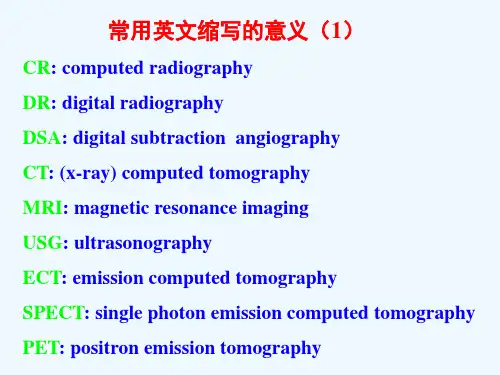 常用英文缩写的意义（1）

CR: computed radiography

DR: digital radiography

DSA: digital subtraction angiography

CT: (x-ray) computed tomography

MRI: magnetic resonance imaging

USG: ultrasonography

ECT: emission computed tomography

SPECT: single photon emission computed tomography

PET: positron emission tomography